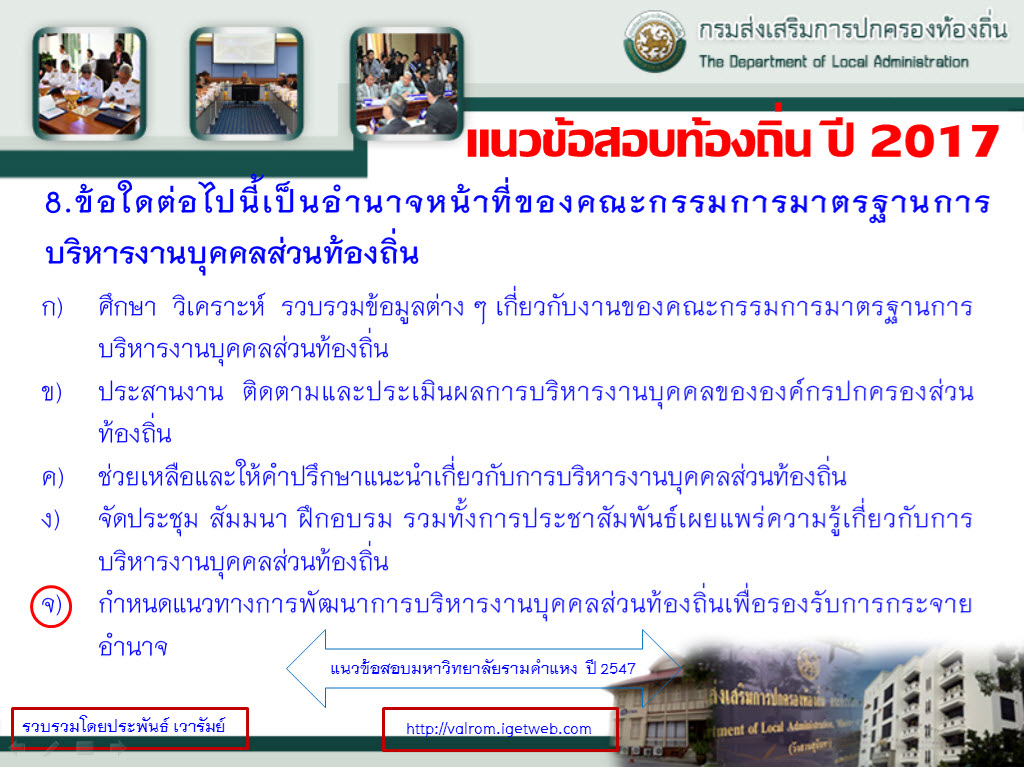 กรมส่งเสริมการปกครองท้องถิ่น
The Department of Local Administration

แนวข้อสอบท้องถิ่น ปี 2017

8.ข้อใดต่อไปนี้เป็นอำนาจหน้าที่ของคณะกรรมการมาตรฐานการบริหารงานบุคคลส่วนท้องถิ่น

ก) ศึกษา วิเคราะห์ รวบรวมข้อมูลต่าง ๆ เกี่ยวกับงานของคณะกรรมการมาตรฐานการบริหารงานบุคคลส่วนท้องถิ่น

ข) ประสานงาน ติดตามและประเมินผลการบริหารงานบุคคลขององค์กรปกครองส่วนท้องถิ่น

ค) ช่วยเหลือและให้คำปรึกษาแนะนำเกี่ยวกับการบริหารงานบุคคลส่วนท้องถิ่น

ง) จัดประชุม สัมมนา ฝึกอบรม รวมทั้งการประชาสัมพันธ์เผยแพร่ความรู้เกี่ยวกับการบริหารงานบุคคลส่วนท้องถิ่น

จ) กำหนดแนวทางการพัฒนาการบริหารงานบุคคลส่วนท้องถิ่นเพื่อรองรับการกระจายอำนาจ

แนวข้อสอบมหาวิทยาลัยรามคำแหง ปี 2547

รวบรวมโดยประพันธ์ เวารัมย์

http://valrom.igetweb.com